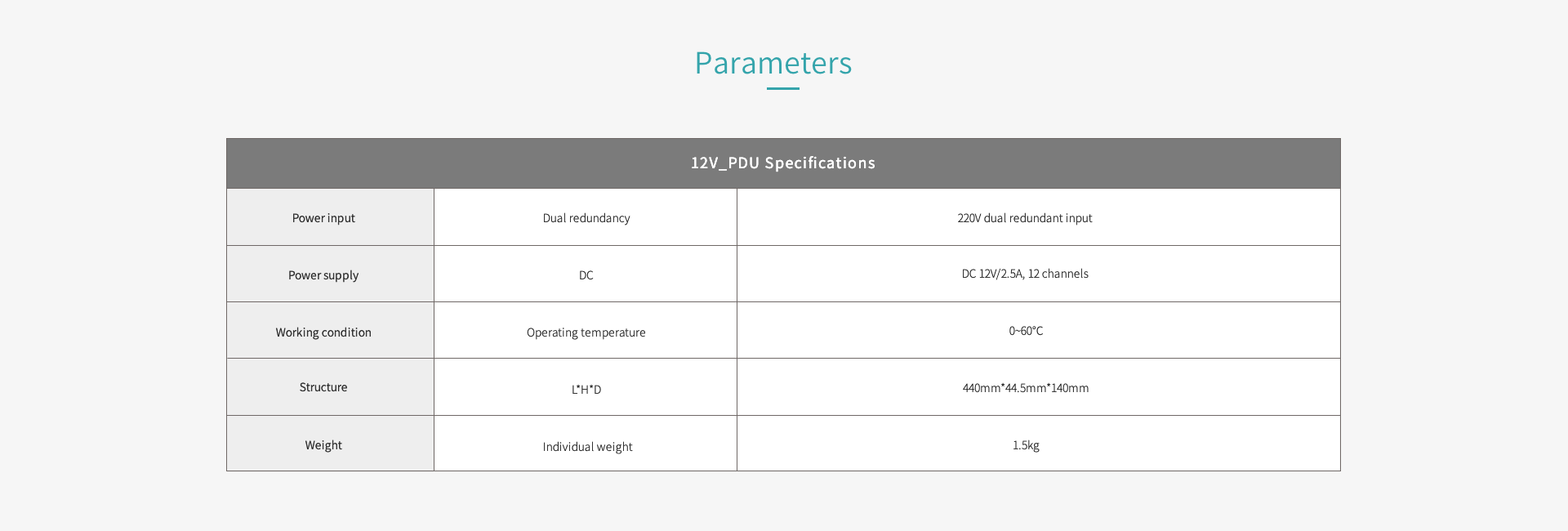 Parameters

| 12V_PDU Specifications | | |
|---|---|---|
| Power input | Dual redundancy | 220V dual redundant input |
| Power supply | DC | DC 12V/2.5A, 12 channels |
| Working condition | Operating temperature | 0~60°C |
| Structure | L*H*D | 440mm*44.5mm*140mm |
| Weight | Individual weight | 1.5kg |